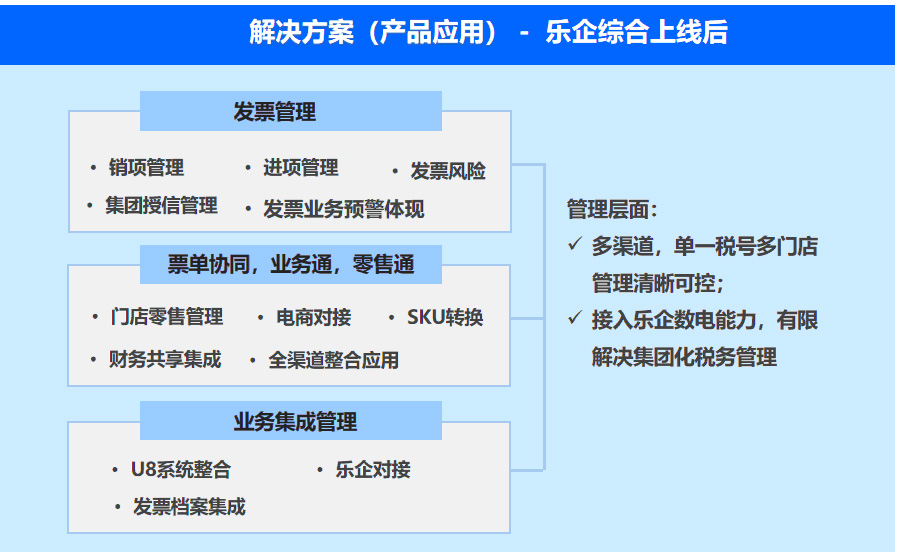 解决方案（产品应用） - 乐企综合上线后

发票管理

• 销项管理 • 进项管理 • 发票风险
• 集团授信管理 • 发票业务预警体现

票单协同，业务通，零售通

• 门店零售管理 • 电商对接 • SKU转换
• 财务共享集成 • 全渠道整合应用

业务集成管理

• U8系统整合 • 乐企对接
• 发票档案集成

管理层面：
✓ 多渠道，单一税号多门店管理清晰可控；
✓ 接入乐企数电能力，有限解决集团化税务管理